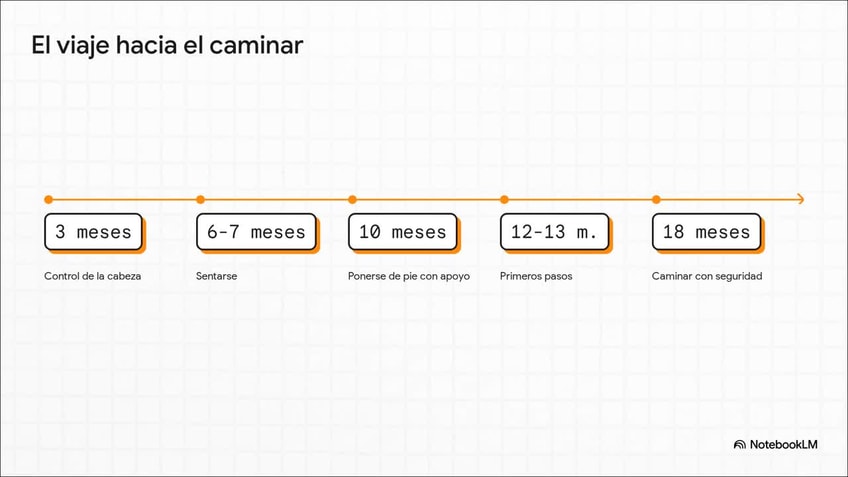 El viaje hacia el caminar

3 meses
Control de la cabeza

6-7 meses
Sentarse

10 meses
Ponerse de pie con apoyo

12-13 m.
Primeros pasos

18 meses
Caminar con seguridad

NotebookLM